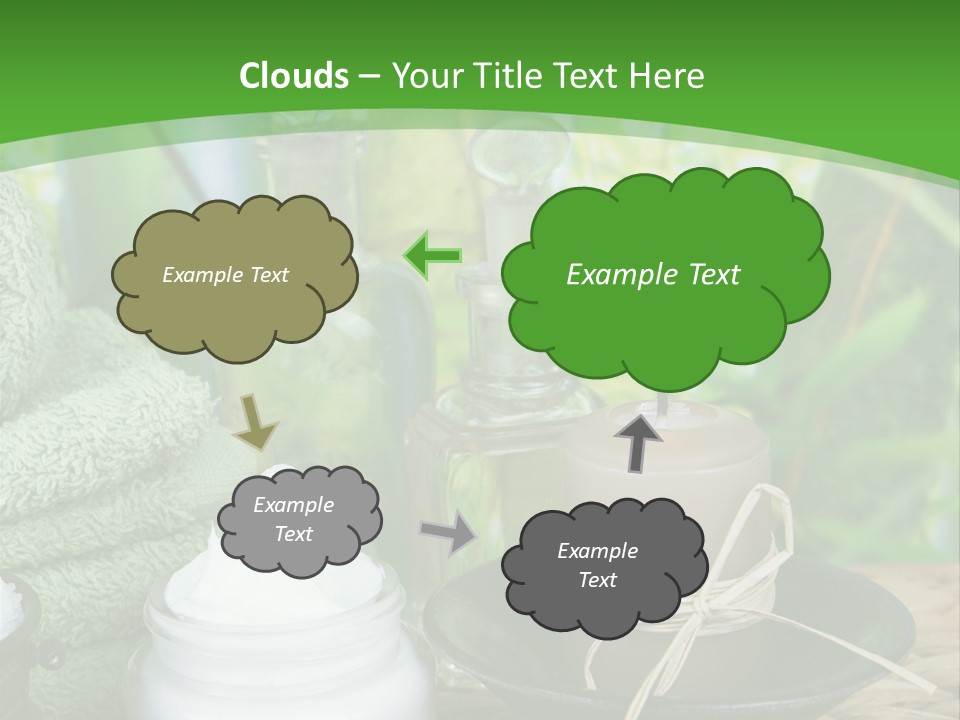 Clouds – Your Title Text Here

Example Text

Example Text

Example Text

Example Text